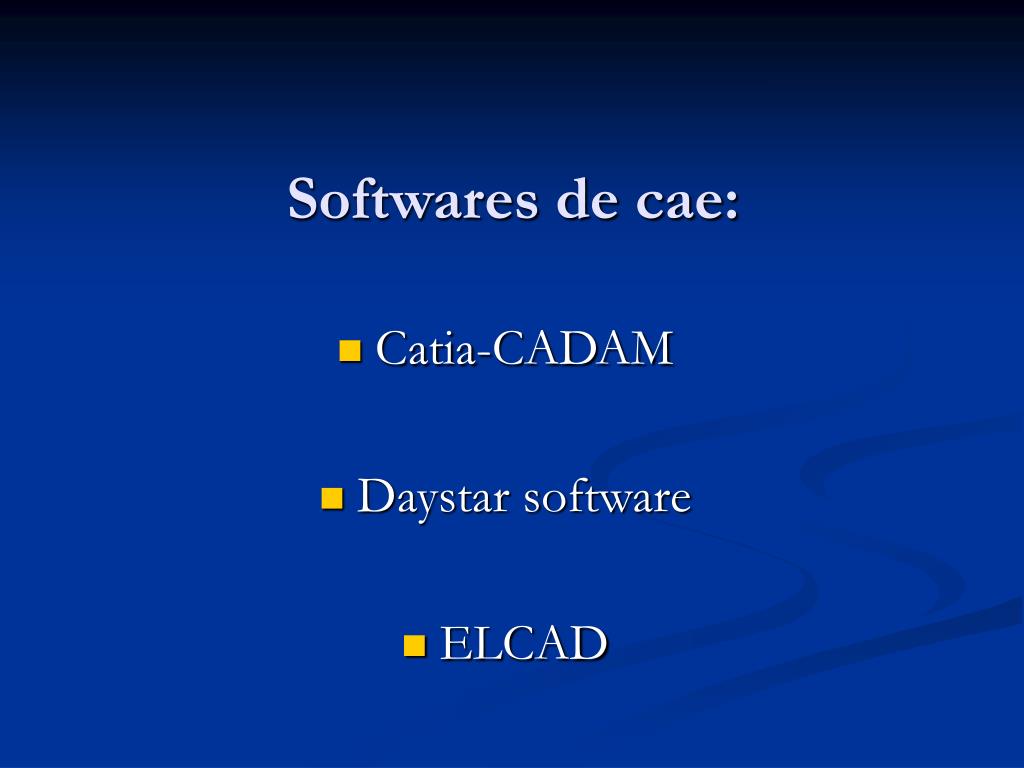 Softwares de cae:

Catia-CADAM

Daystar software

ELCAD